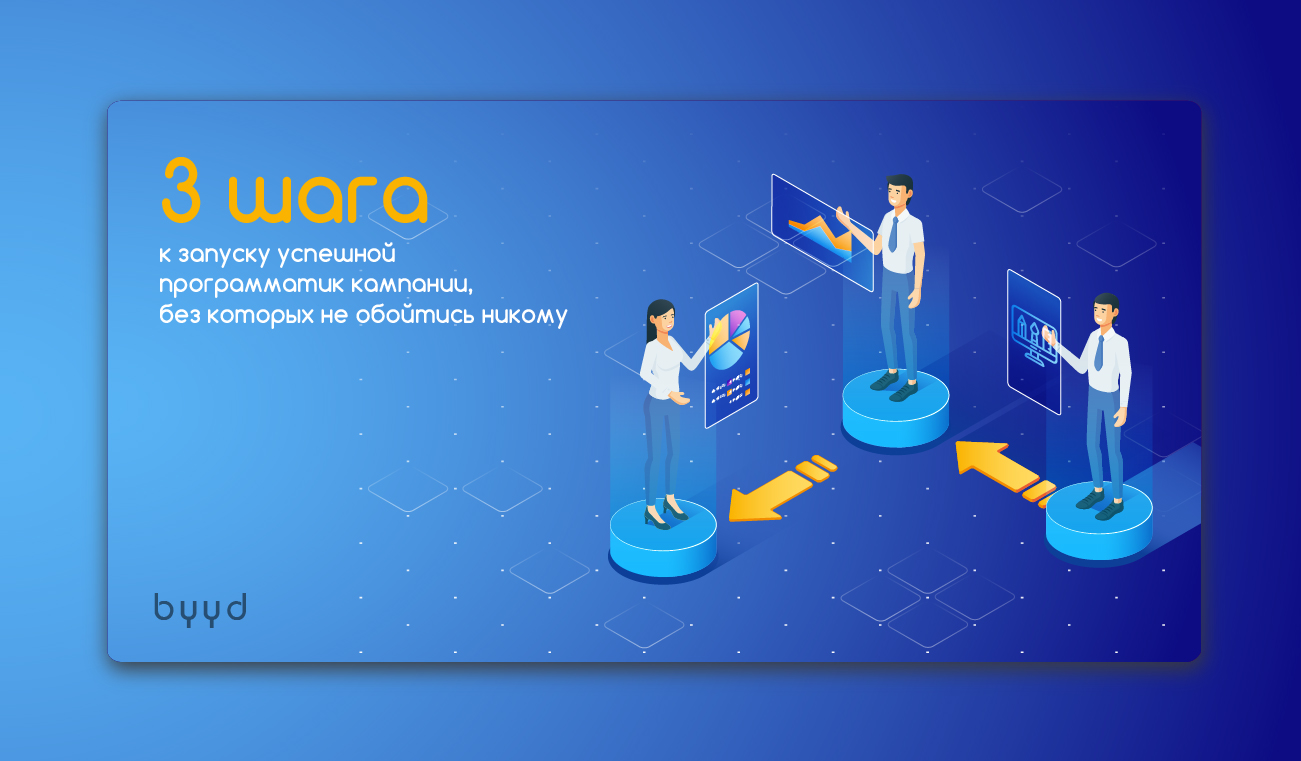 3 шага
к запуску успешной программатик кампании, без которых не обойтись никому

byyd